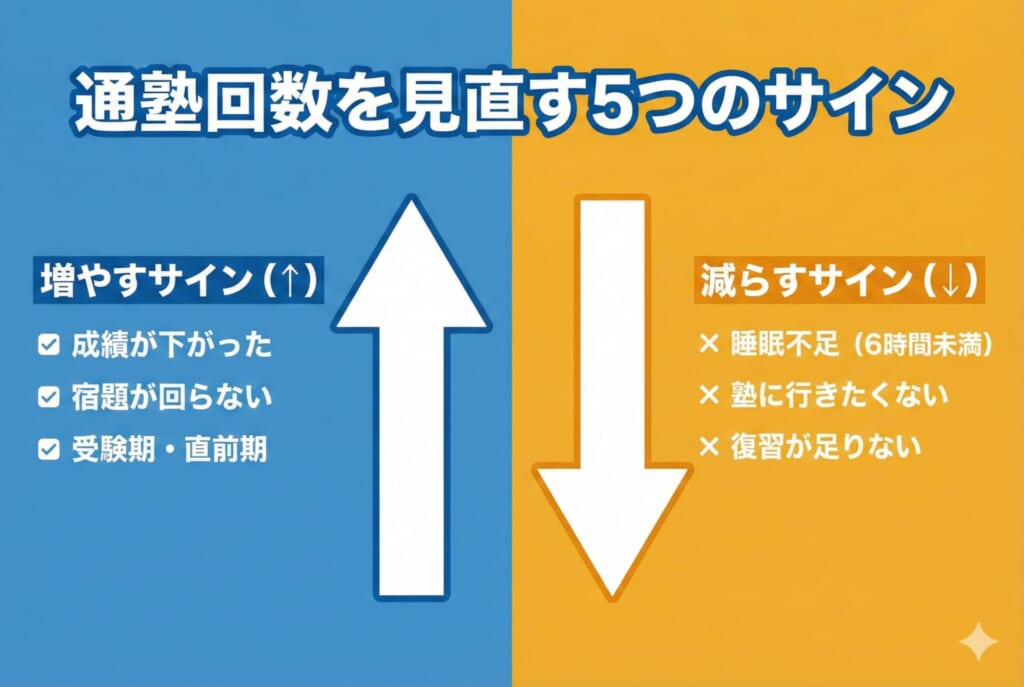 通塾回数を見直す5つのサイン

増やすサイン（↑）

☑ 成績が下がった
☑ 宿題が回らない
☑ 受験期・直前期

減らすサイン（↓）

× 睡眠不足（6時間未満）
× 塾に行きたくない
× 復習が足りない